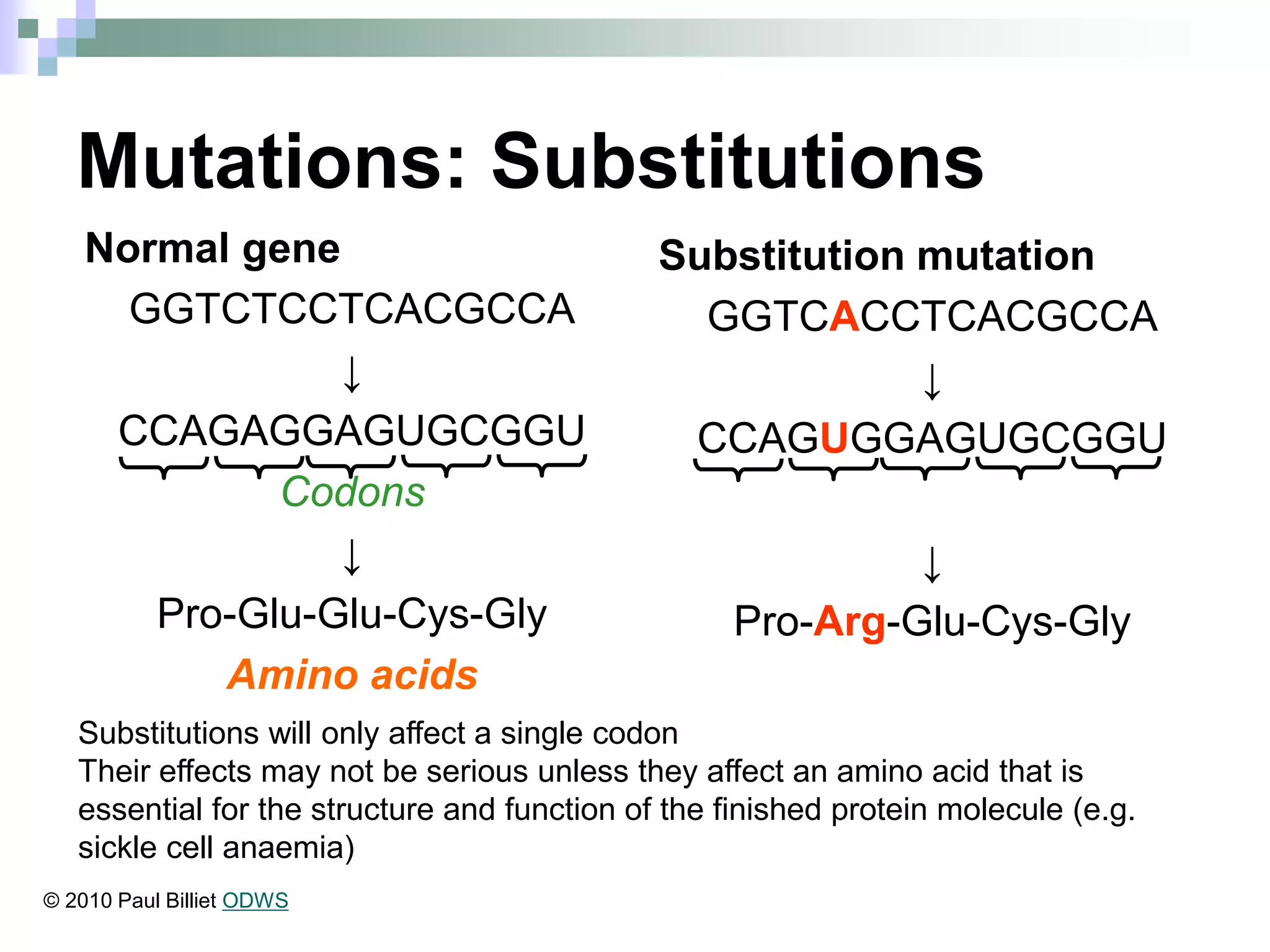 Mutations: Substitutions

Normal gene

GGTCTCCTCACGCCA

↓

CCAGAGGAGUGCGGU

Codons

↓

Pro-Glu-Glu-Cys-Gly

Amino acids

Substitution mutation

GGTCACCTCACGCCA

↓

CCAGUGGAGUGCGGU

↓

Pro-Arg-Glu-Cys-Gly

Substitutions will only affect a single codon
Their effects may not be serious unless they affect an amino acid that is essential for the structure and function of the finished protein molecule (e.g. sickle cell anaemia)

© 2010 Paul Billiet ODWS